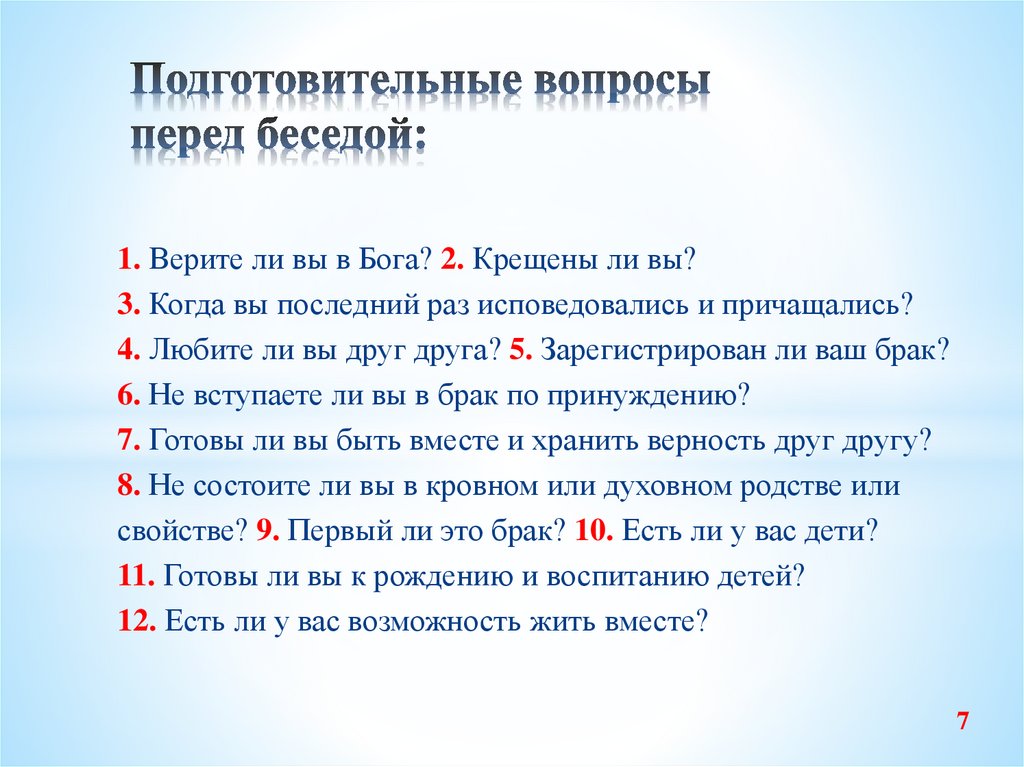 Подготовительные вопросы перед беседой:

1. Верите ли вы в Бога? 2. Крещены ли вы?
3. Когда вы последний раз исповедовались и причащались?
4. Любите ли вы друг друга? 5. Зарегистрирован ли ваш брак?
6. Не вступаете ли вы в брак по принуждению?
7. Готовы ли вы быть вместе и хранить верность друг другу?
8. Не состоите ли вы в кровном или духовном родстве или свойстве? 9. Первый ли это брак? 10. Есть ли у вас дети?
11. Готовы ли вы к рождению и воспитанию детей?
12. Есть ли у вас возможность жить вместе?

7